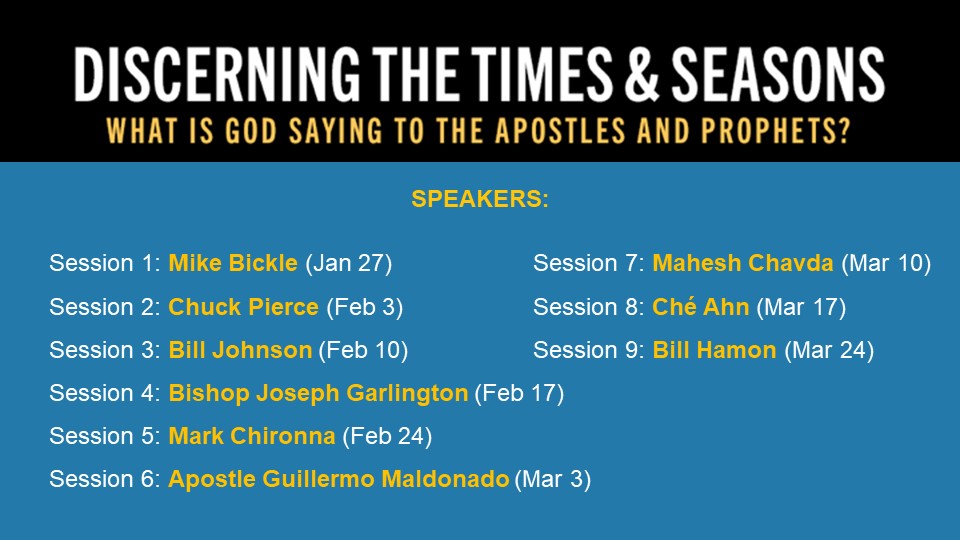 DISCERNING THE TIMES & SEASONS
WHAT IS GOD SAYING TO THE APOSTLES AND PROPHETS?

SPEAKERS:

Session 1: Mike Bickle (Jan 27)
Session 2: Chuck Pierce (Feb 3)
Session 3: Bill Johnson (Feb 10)
Session 4: Bishop Joseph Garlington (Feb 17)
Session 5: Mark Chironna (Feb 24)
Session 6: Apostle Guillermo Maldonado (Mar 3)

Session 7: Mahesh Chavda (Mar 10)
Session 8: Ché Ahn (Mar 17)
Session 9: Bill Hamon (Mar 24)